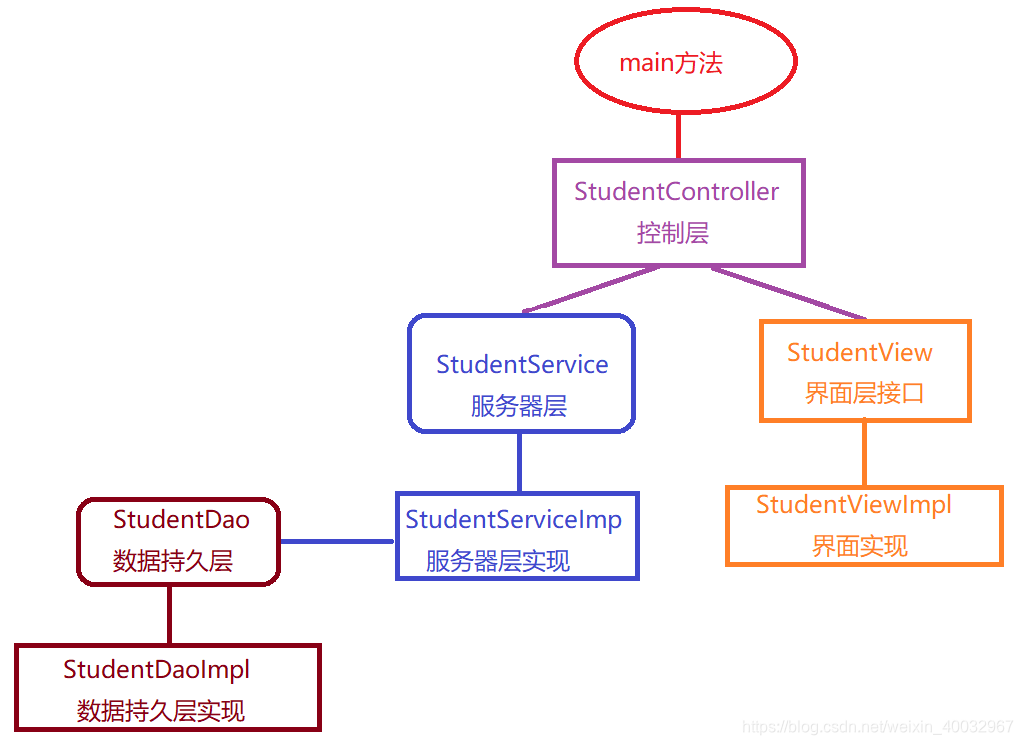 main方法

StudentController
控制层

StudentService
服务器层

StudentView
界面层接口

StudentDao
数据持久层

StudentServiceImp
服务器层实现

StudentViewImpl
界面实现

StudentDaoImpl
数据持久层实现

https://blog.csdn.net/weixin_40032967